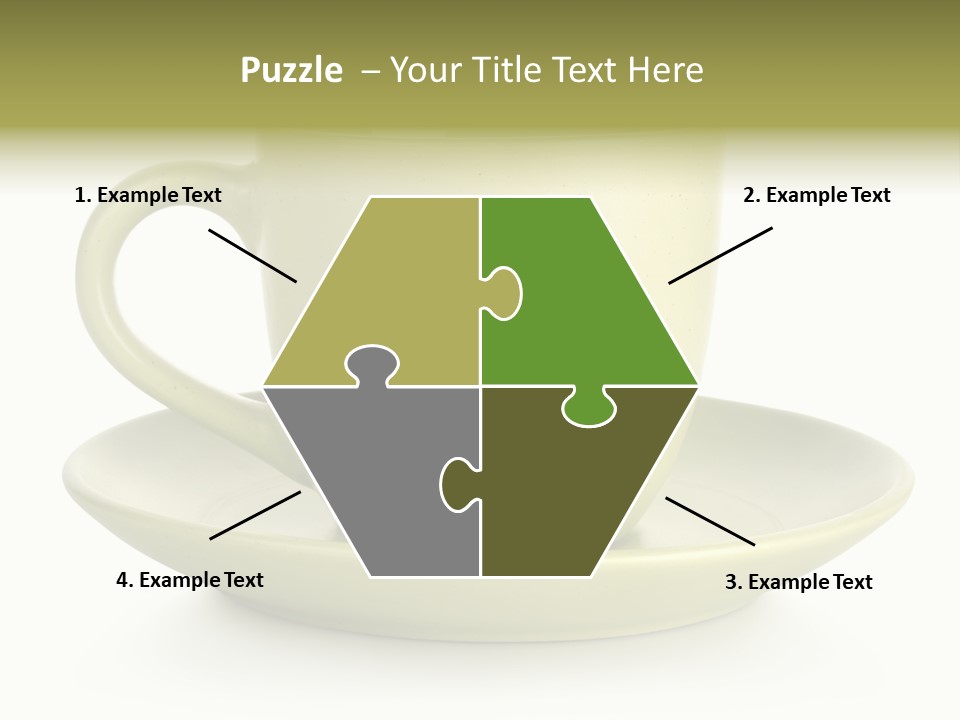 Puzzle – Your Title Text Here

1. Example Text

2. Example Text

4. Example Text

3. Example Text